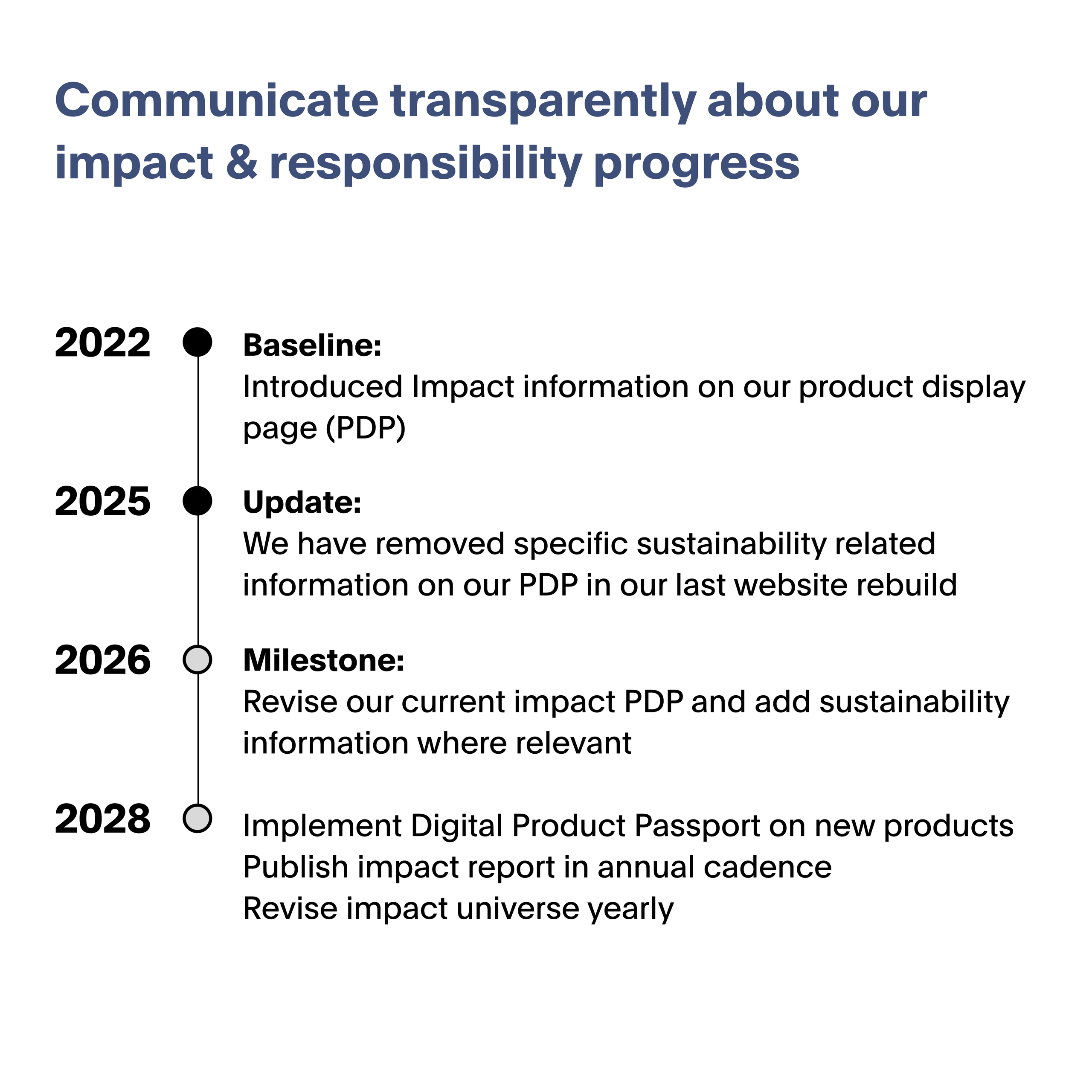 Communicate transparently about our impact & responsibility progress

2022

Baseline:
Introduced Impact information on our product display page (PDP)

2025

Update:
We have removed specific sustainability related information on our PDP in our last website rebuild

2026

Milestone:
Revise our current impact PDP and add sustainability information where relevant

2028

Implement Digital Product Passport on new products
Publish impact report in annual cadence
Revise impact universe yearly